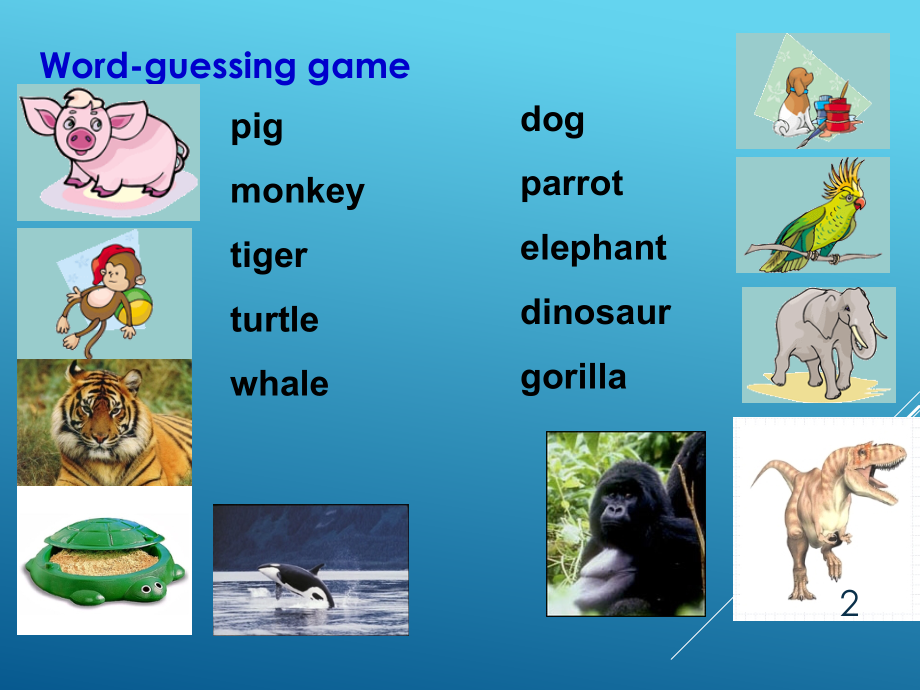 Word-guessing game

pig

monkey

tiger

turtle

whale

dog

parrot

elephant

dinosaur

gorilla

2